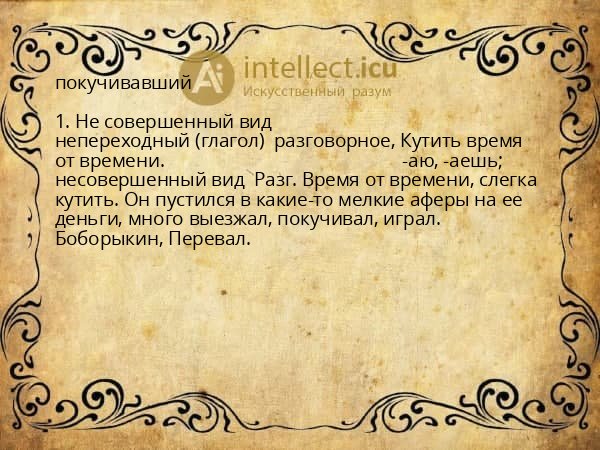 покучивавший

Ai intellect.icu
Искусственный разум

1. Не совершенный вид непереходный (глагол) разговорное, Кутить время от времени. -аю, -аешь; несовершенный вид Разг. Время от времени, слегка кутить. Он пустился в какие-то мелкие аферы на ее деньги, много выезжал, покучивал, играл. Боборыкин, Перевал.